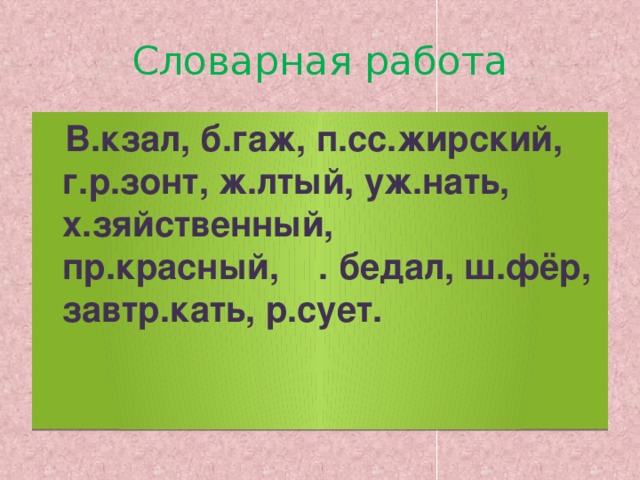 Словарная работа

В.кзал, б.гаж, п.сс.жирский, г.р.зонт, ж.лтый, уж.нать, х.зяйственный, пр.красный, . бедал, ш.фёр, завтр.кать, р.сует.